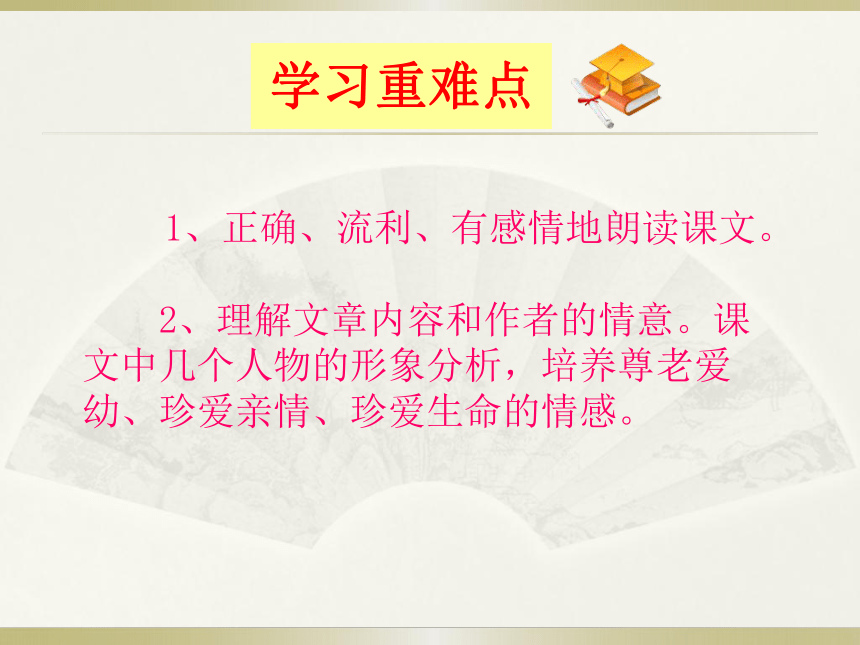 学习重难点

1、正确、流利、有感情地朗读课文。

2、理解文章内容和作者的情意。课文中几个人物的形象分析，培养尊老爱幼、珍爱亲情、珍爱生命的情感。